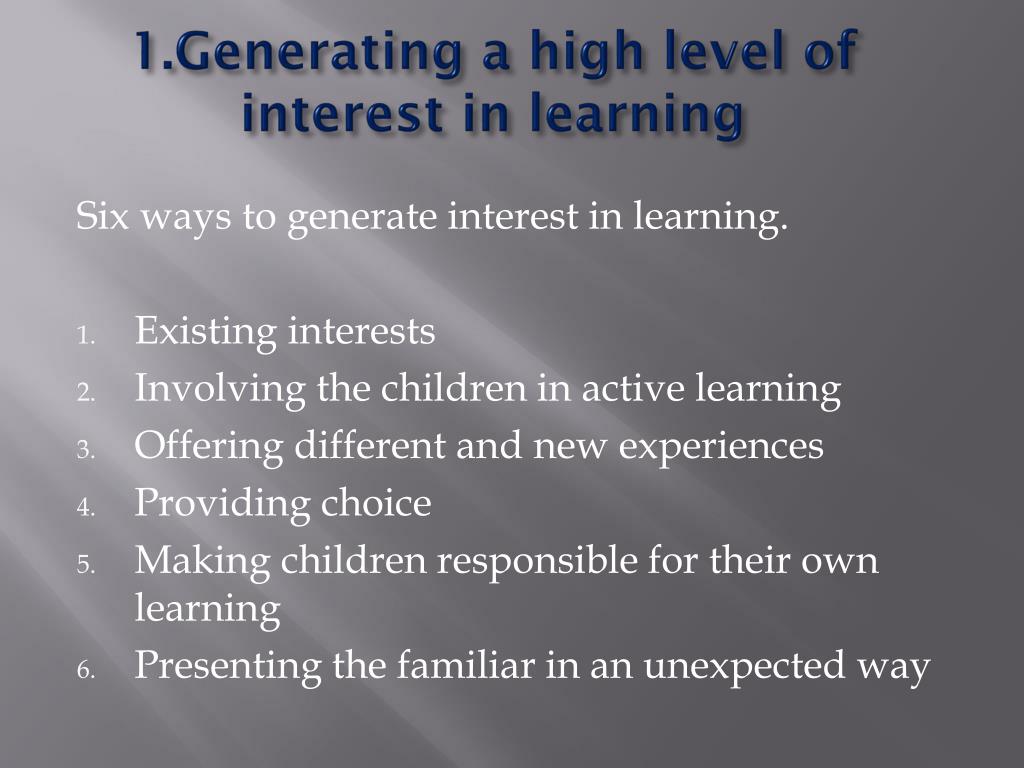 1.Generating a high level of interest in learning

Six ways to generate interest in learning.

1. Existing interests
2. Involving the children in active learning
3. Offering different and new experiences
4. Providing choice
5. Making children responsible for their own learning
6. Presenting the familiar in an unexpected way